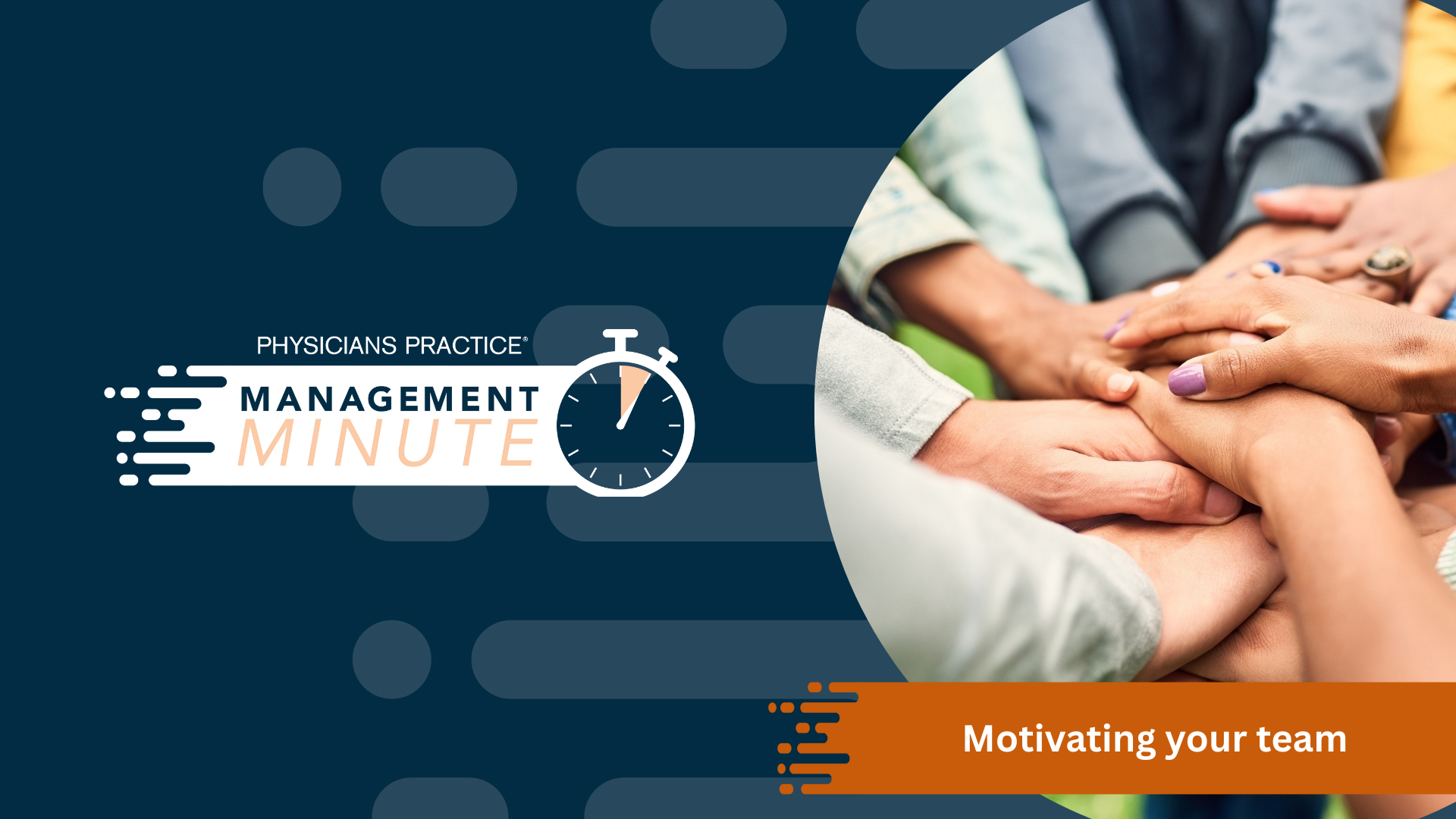 PHYSICIANS PRACTICE®
MANAGEMENT
MINUTE

Motivating your team